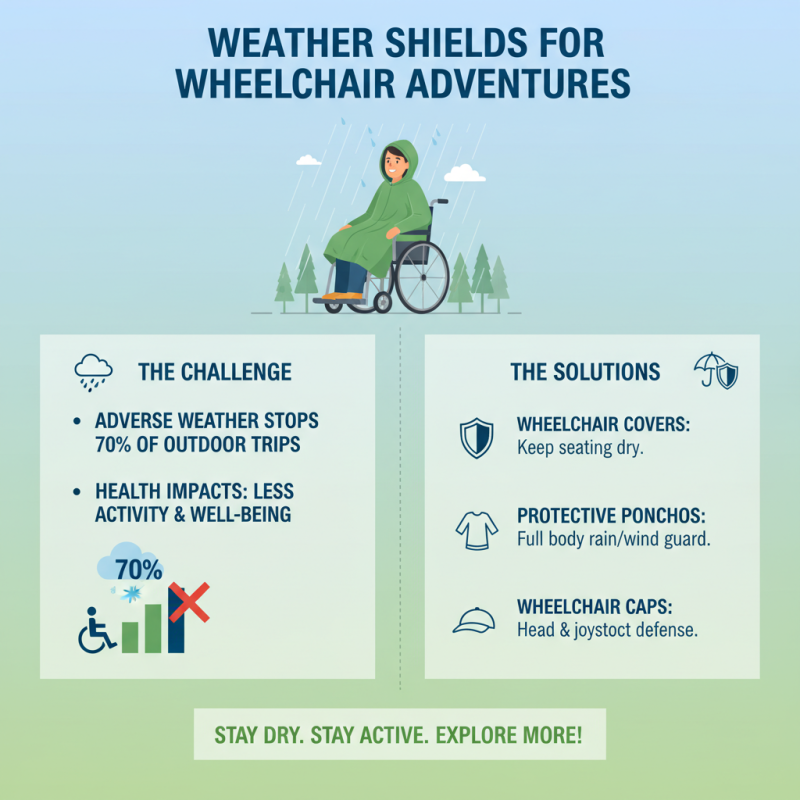 WEATHER SHIELDS FOR WHEELCHAIR ADVENTURES

THE CHALLENGE

• ADVERSE WEATHER STOPS 70% OF OUTDOOR TRIPS

• HEALTH IMPACTS: LESS ACTIVITY & WELL-BEING

70%

THE SOLUTIONS

WHEELCHAIR COVERS:
Keep seating dry.

PROTECTIVE PONCHOS:
Full body rain/wind guard.

WHEELCHAIR CAPS:
Head & joystoct defense.

STAY DRY. STAY ACTIVE. EXPLORE MORE!